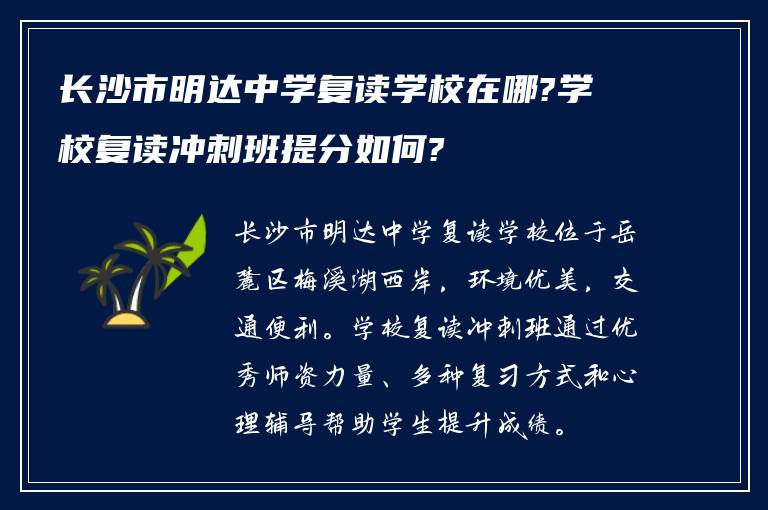 长沙市明达中学复读学校在哪?学校复读冲刺班提分如何?

长沙市明达中学复读学校位于岳麓区梅溪湖西岸，环境优美，交通便利。学校复读冲刺班通过优秀师资力量、多种复习方式和心理辅导帮助学生提升成绩。